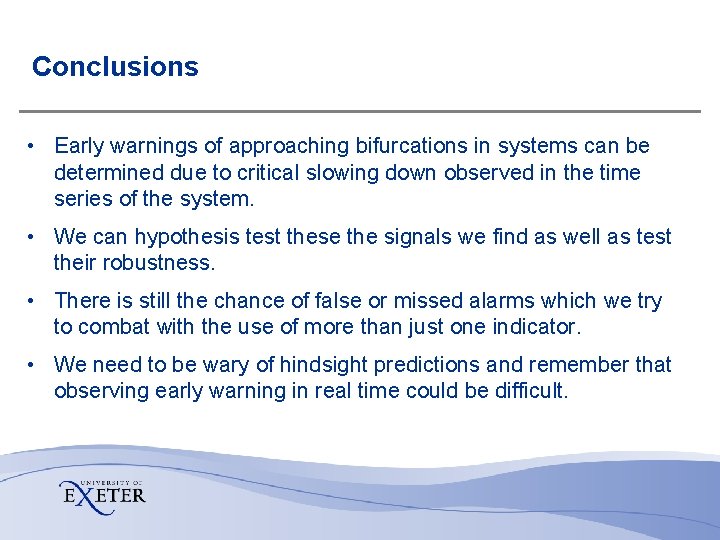 Conclusions

• Early warnings of approaching bifurcations in systems can be determined due to critical slowing down observed in the time series of the system.

• We can hypothesis test these the signals we find as well as test their robustness.

• There is still the chance of false or missed alarms which we try to combat with the use of more than just one indicator.

• We need to be wary of hindsight predictions and remember that observing early warning in real time could be difficult.

UNIVERSITY OF EXETER